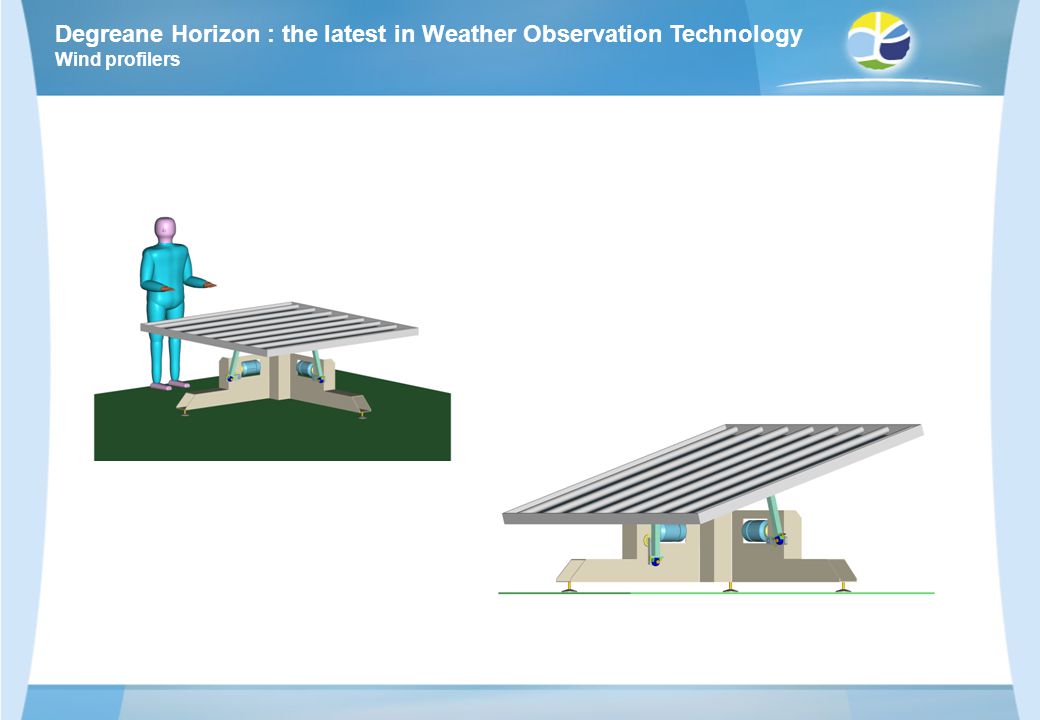 Degreane Horizon : the latest in Weather Observation Technology
Wind profilers